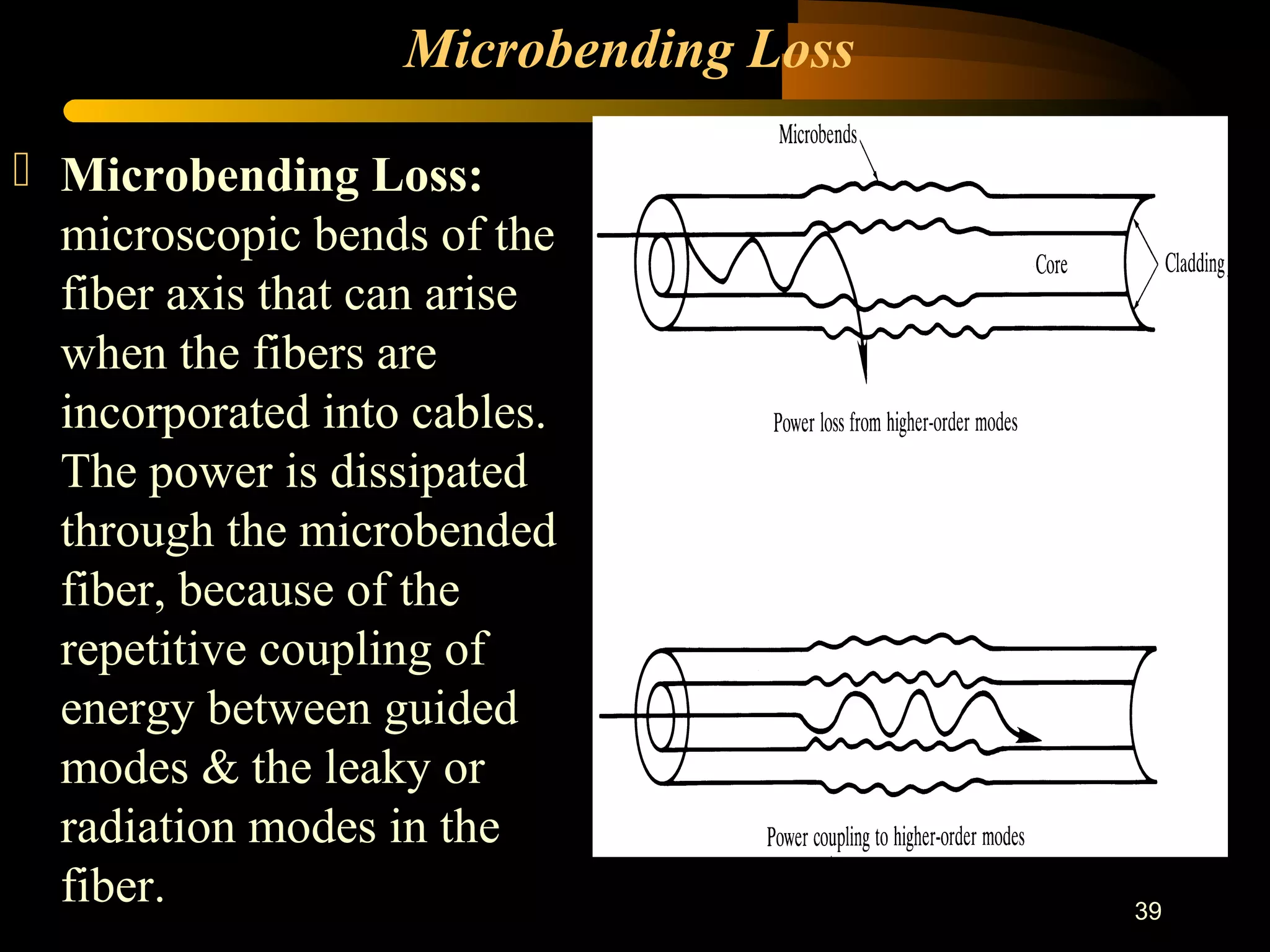 Microbending Loss

Microbending Loss: microscopic bends of the fiber axis that can arise when the fibers are incorporated into cables. The power is dissipated through the microbended fiber, because of the repetitive coupling of energy between guided modes & the leaky or radiation modes in the fiber.

Microbends

Core

Cladding

Power loss from higher-order modes

Power coupling to higher-order modes

39